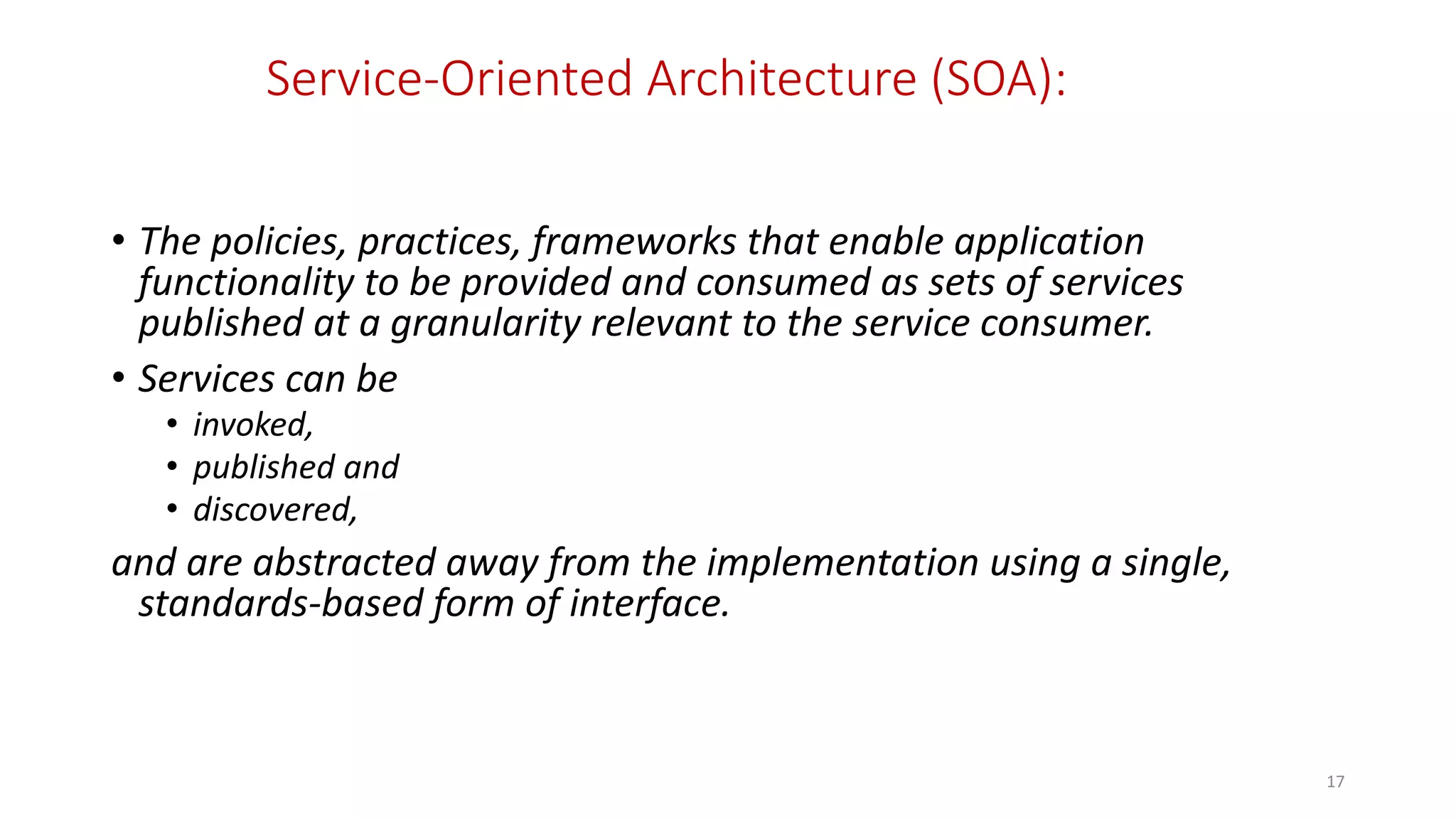 Service-Oriented Architecture (SOA):

• The policies, practices, frameworks that enable application functionality to be provided and consumed as sets of services published at a granularity relevant to the service consumer.

• Services can be
  • invoked,
  • published and
  • discovered,

and are abstracted away from the implementation using a single, standards-based form of interface.

17